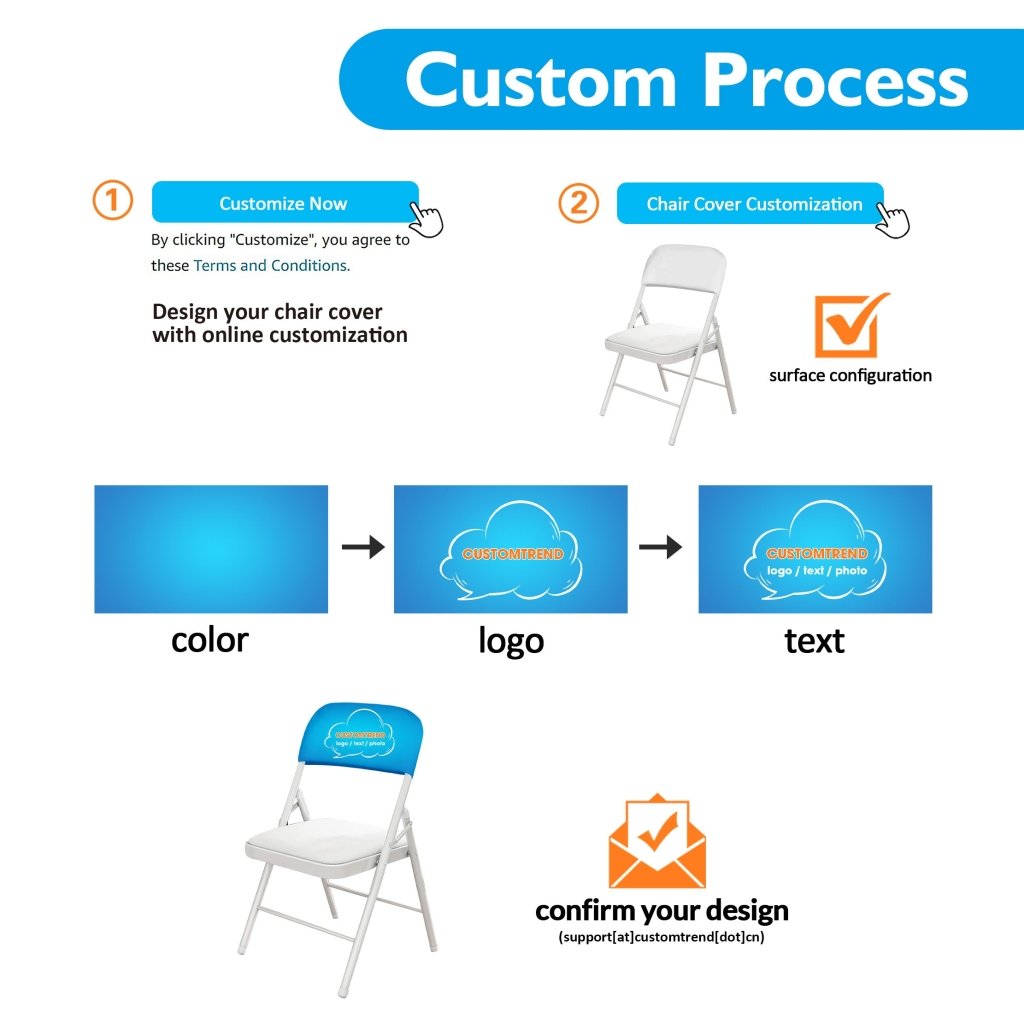 Custom Process

1 Customize Now

By clicking "Customize", you agree to these Terms and Conditions.

Design your chair cover with online customization

2 Chair Cover Customization

surface configuration

CUSTOMTREND

CUSTOMTREND
logo / text / photo

color

logo

text

CUSTOMTREND
logo / text / photo

confirm your design
(support[at]customtrend[dot]cn)